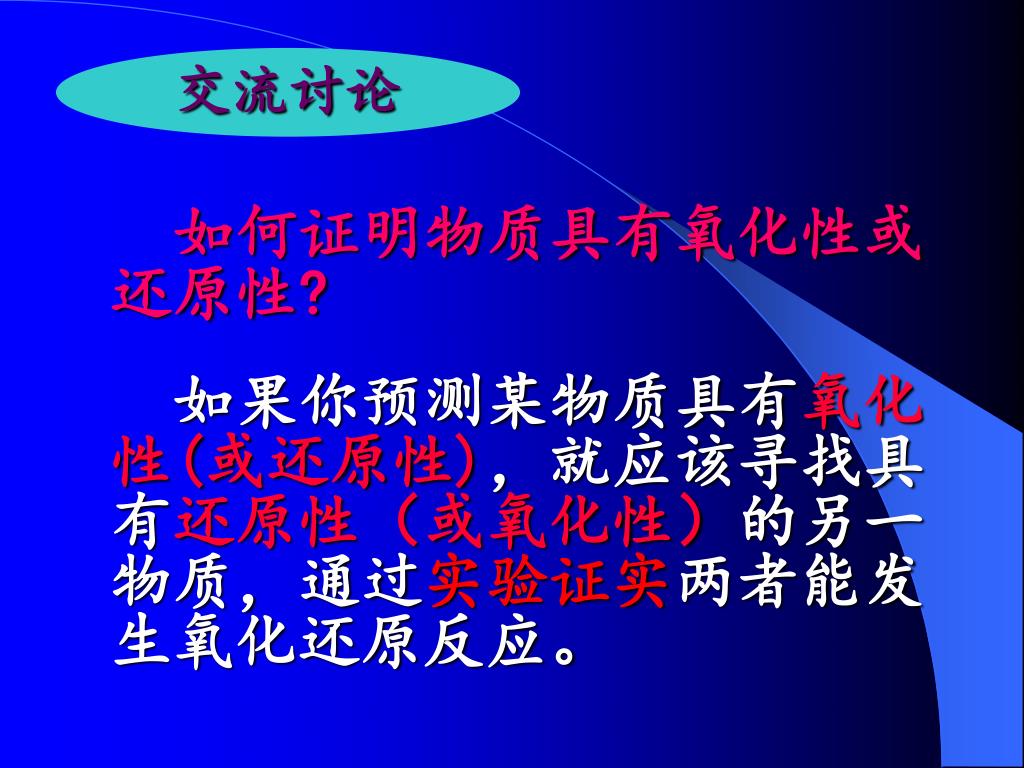 交流讨论

如何证明物质具有氧化性或还原性?

如果你预测某物质具有氧化性(或还原性)，就应该寻找具有还原性（或氧化性）的另一物质，通过实验证实两者能发生氧化还原反应。